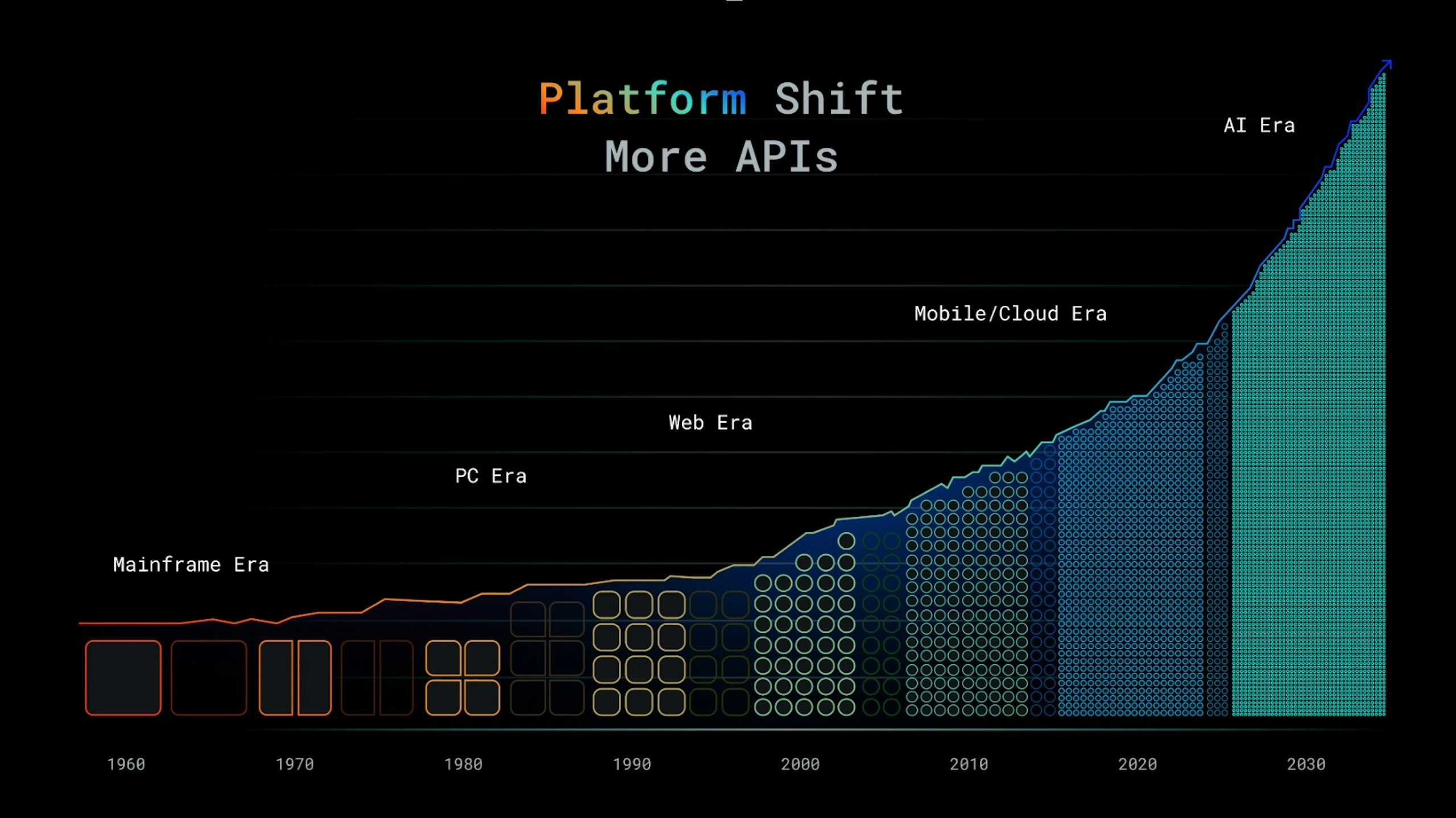 Platform Shift
More APIs

AI Era

Mobile/Cloud Era

Web Era

PC Era

Mainframe Era

1960 1970 1980 1990 2000 2010 2020 2030